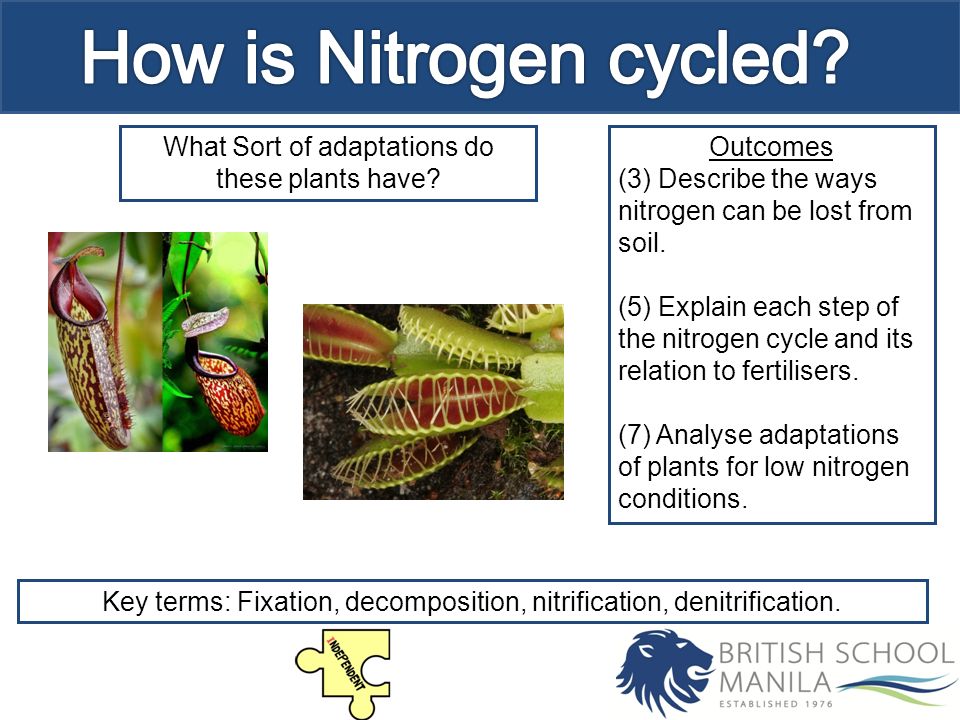 How is Nitrogen cycled?

What Sort of adaptations do these plants have?

Outcomes
(3) Describe the ways nitrogen can be lost from soil.

(5) Explain each step of the nitrogen cycle and its relation to fertilisers.

(7) Analyse adaptations of plants for low nitrogen conditions.

Key terms: Fixation, decomposition, nitrification, denitrification.

INDEPENDENT

BRITISH SCHOOL MANILA
ESTABLISHED 1976